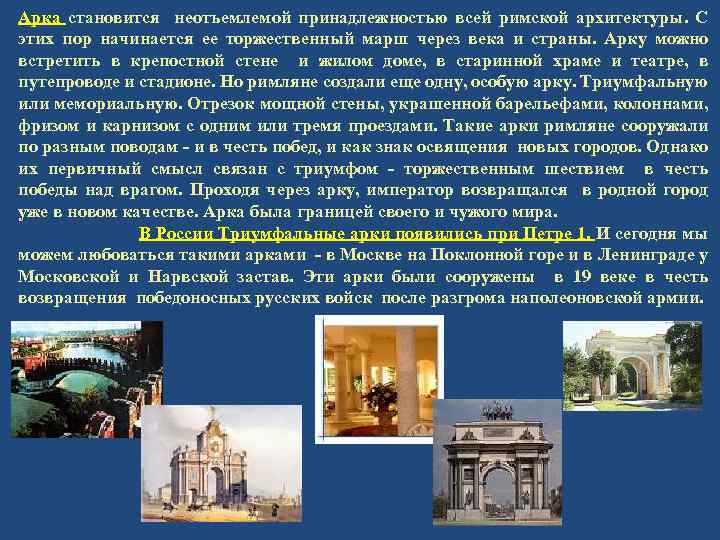 Арка становится неотъемлемой принадлежностью всей римской архитектуры. С этих пор начинается ее торжественный марш через века и страны. Арку можно встретить в крепостной стене и жилом доме, в старинной храме и театре, в путепроводе и стадионе. Но римляне создали еще одну, особую арку. Триумфальную или мемориальную. Отрезок мощной стены, украшенной барельефами, колоннами, фризом и карнизом с одним или тремя проездами. Такие арки римляне сооружали по разным поводам - и в честь побед, и как знак освящения новых городов. Однако их первичный смысл связан с триумфом - торжественным шествием в честь победы над врагом. Проходя через арку, император возвращался в родной город уже в новом качестве. Арка была границей своего и чужого мира.

В России Триумфальные арки появились при Петре 1. И сегодня мы можем любоваться такими арками - в Москве на Поклонной горе и в Ленинграде у Московской и Нарвской застав. Эти арки были сооружены в 19 веке в честь возвращения победоносных русских войск после разгрома наполеоновской армии.